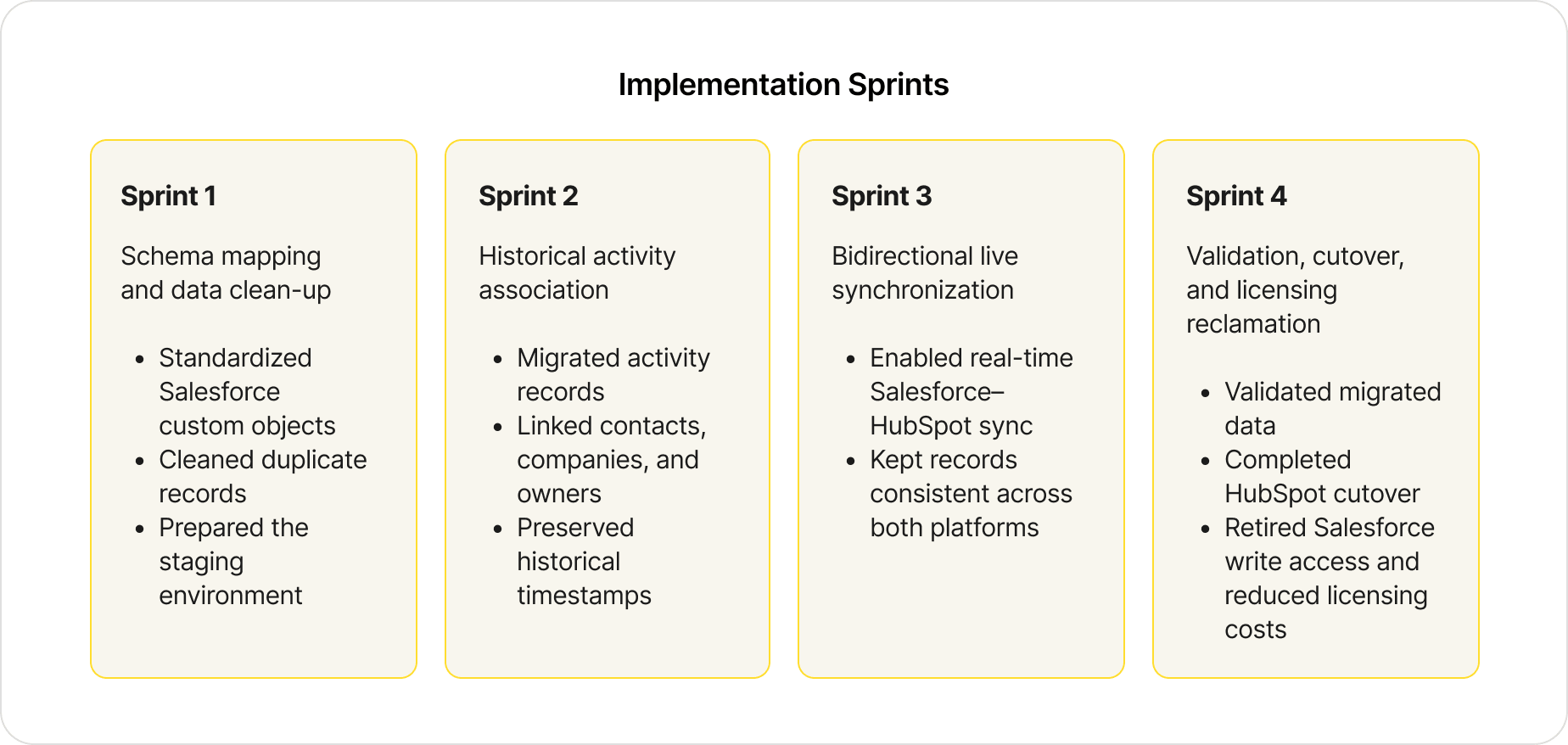 Implementation Sprints

Sprint 1

Schema mapping and data clean-up

- Standardized Salesforce custom objects
- Cleaned duplicate records
- Prepared the staging environment

Sprint 2

Historical activity association

- Migrated activity records
- Linked contacts, companies, and owners
- Preserved historical timestamps

Sprint 3

Bidirectional live synchronization

- Enabled real-time Salesforce–HubSpot sync
- Kept records consistent across both platforms

Sprint 4

Validation, cutover, and licensing reclamation

- Validated migrated data
- Completed HubSpot cutover
- Retired Salesforce write access and reduced licensing costs